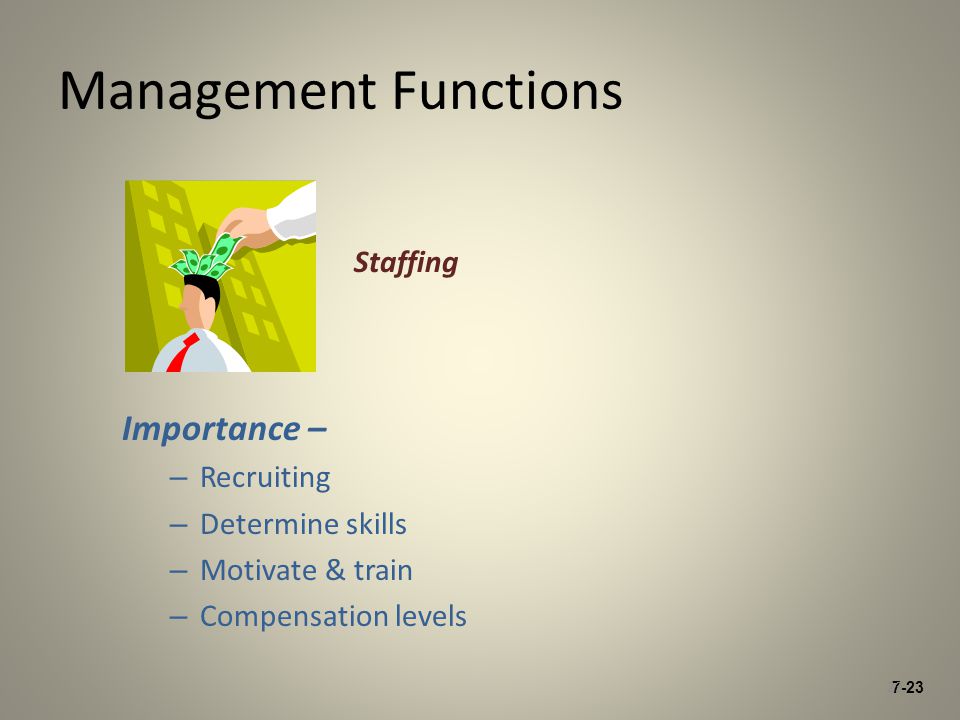 Management Functions

Staffing

Importance –

– Recruiting
– Determine skills
– Motivate & train
– Compensation levels

7-23